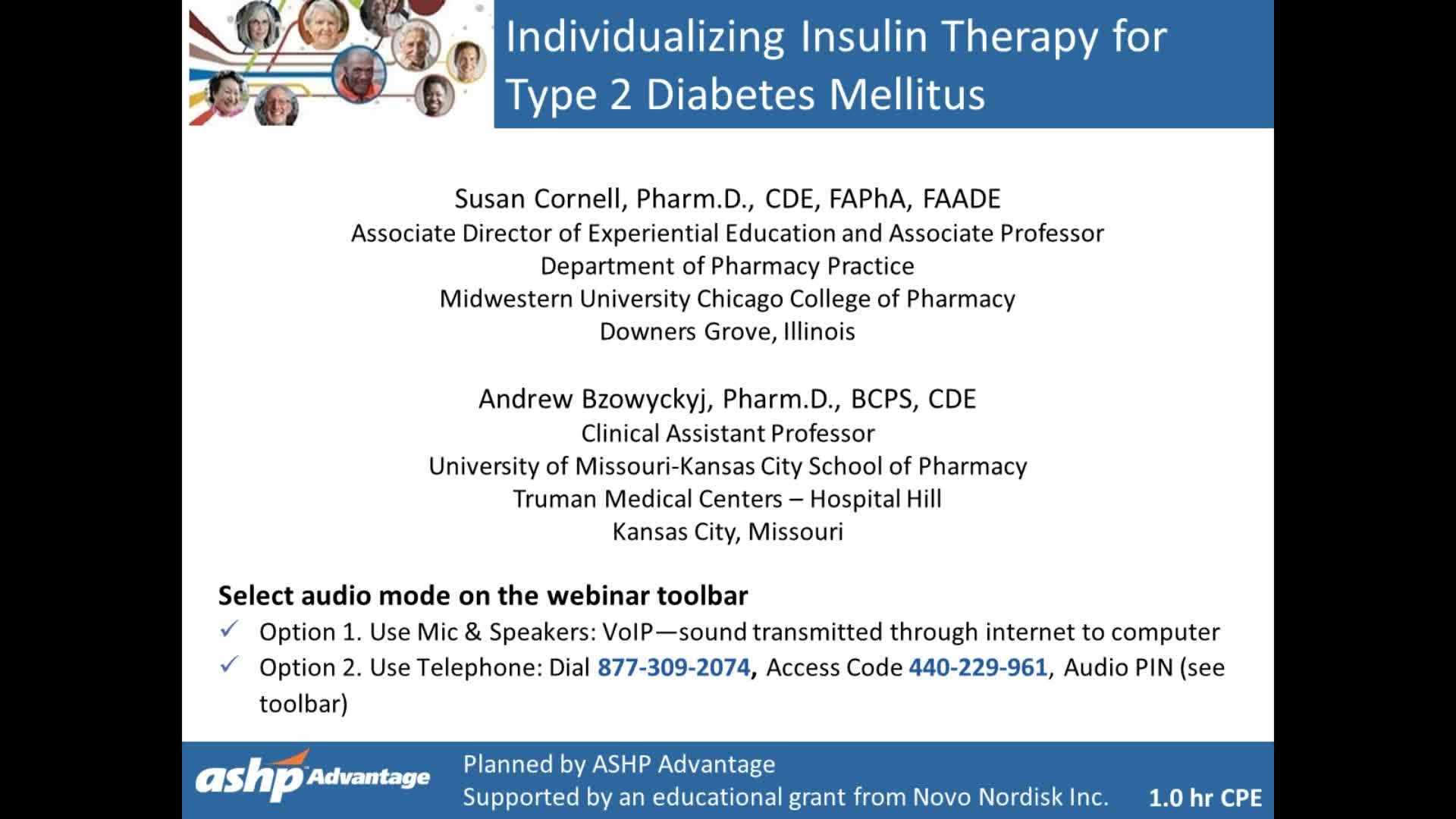 Individualizing Insulin Therapy for Type 2 Diabetes Mellitus

Susan Cornell, Pharm.D., CDE, FAPhA, FAADE
Associate Director of Experiential Education and Associate Professor
Department of Pharmacy Practice
Midwestern University Chicago College of Pharmacy
Downers Grove, Illinois

Andrew Bzowyckyj, Pharm.D., BCPS, CDE
Clinical Assistant Professor
University of Missouri-Kansas City School of Pharmacy
Truman Medical Centers – Hospital Hill
Kansas City, Missouri

Select audio mode on the webinar toolbar
✓ Option 1. Use Mic & Speakers: VoIP—sound transmitted through internet to computer
✓ Option 2. Use Telephone: Dial 877-309-2074, Access Code 440-229-961, Audio PIN (see toolbar)

ashp Advantage
Planned by ASHP Advantage
Supported by an educational grant from Novo Nordisk Inc.
1.0 hr CPE